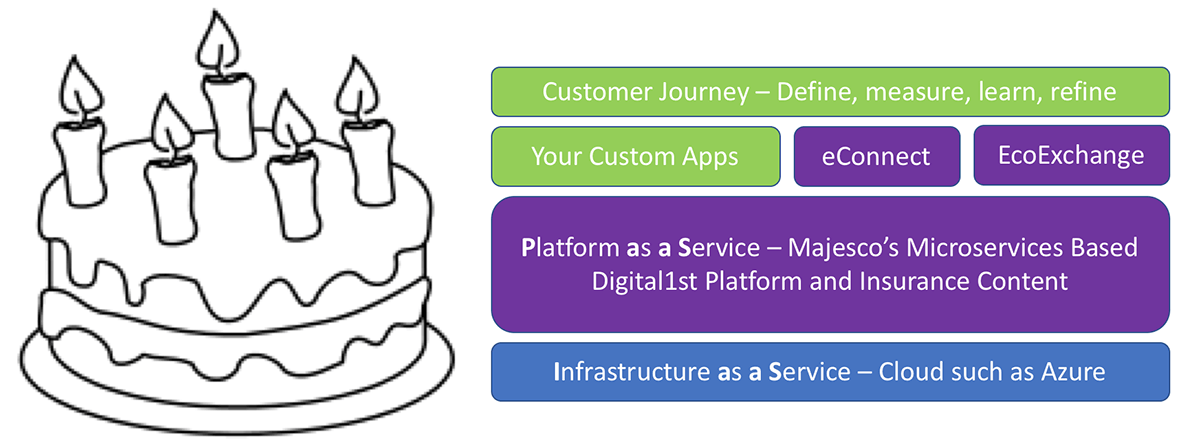 Customer Journey – Define, measure, learn, refine

Your Custom Apps

eConnect

EcoExchange

Platform as a Service – Majesco's Microservices Based Digital1st Platform and Insurance Content

Infrastructure as a Service – Cloud such as Azure